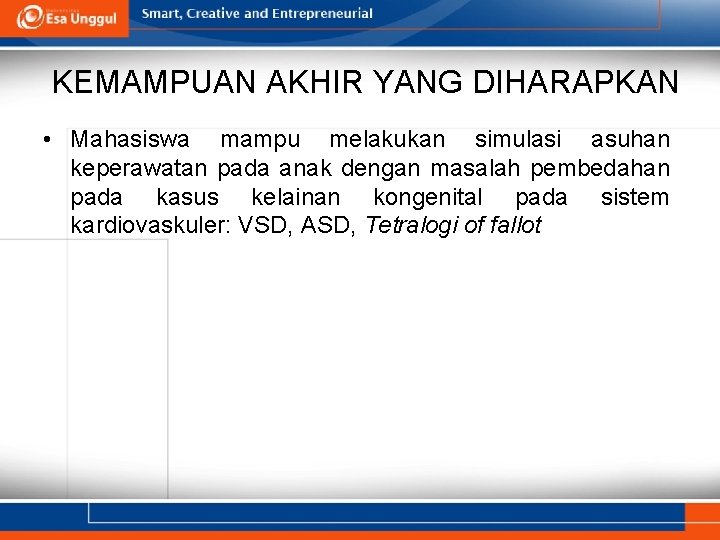 Esa Unggul

Smart, Creative and Entrepreneurial

KEMAMPUAN AKHIR YANG DIHARAPKAN

• Mahasiswa mampu melakukan simulasi asuhan keperawatan pada anak dengan masalah pembedahan pada kasus kelainan kongenital pada sistem kardiovaskuler: VSD, ASD, Tetralogi of fallot